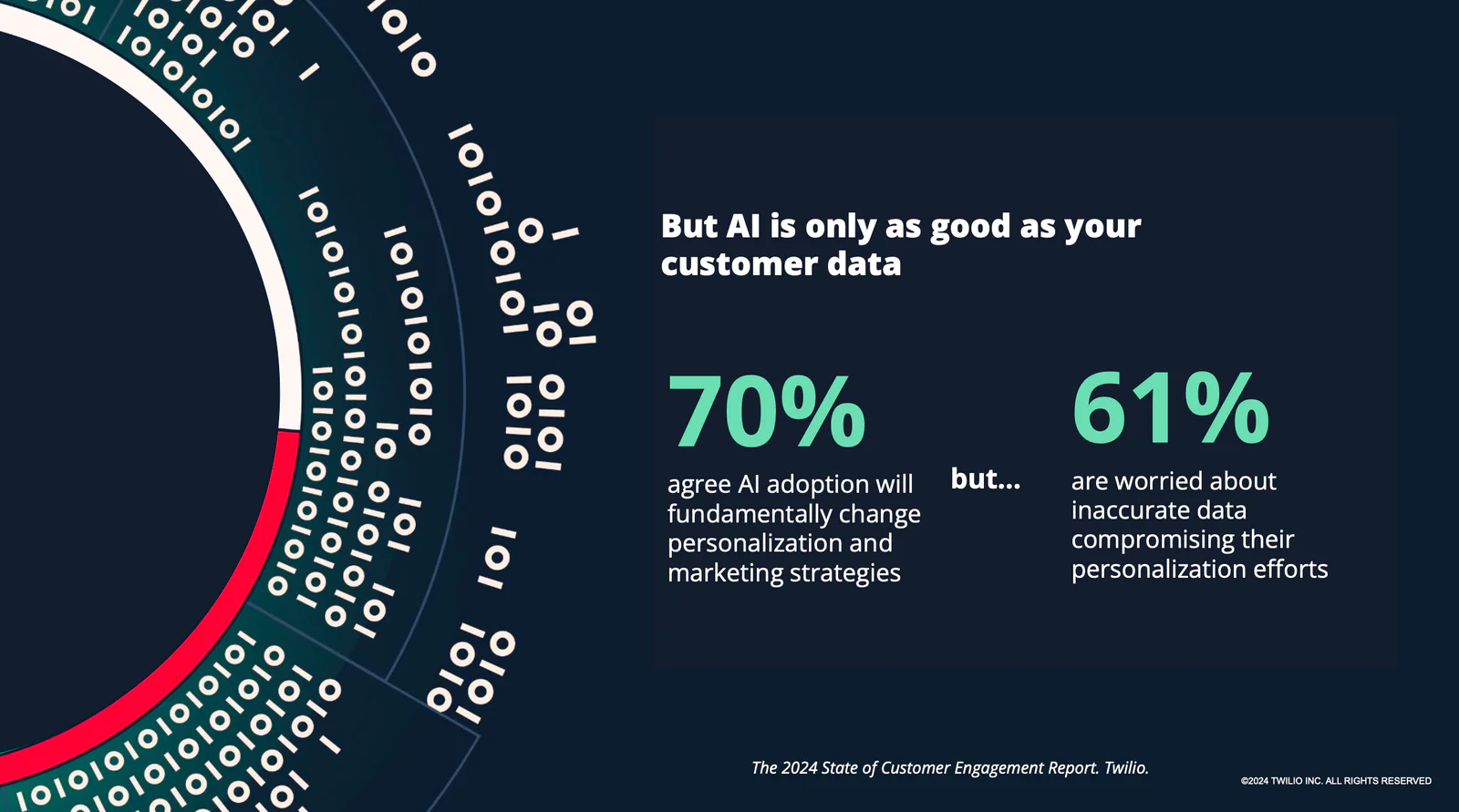 But AI is only as good as your customer data

70%
agree AI adoption will fundamentally change personalization and marketing strategies

but...

61%
are worried about inaccurate data compromising their personalization efforts

The 2024 State of Customer Engagement Report. Twilio.

©2024 TWILIO INC. ALL RIGHTS RESERVED